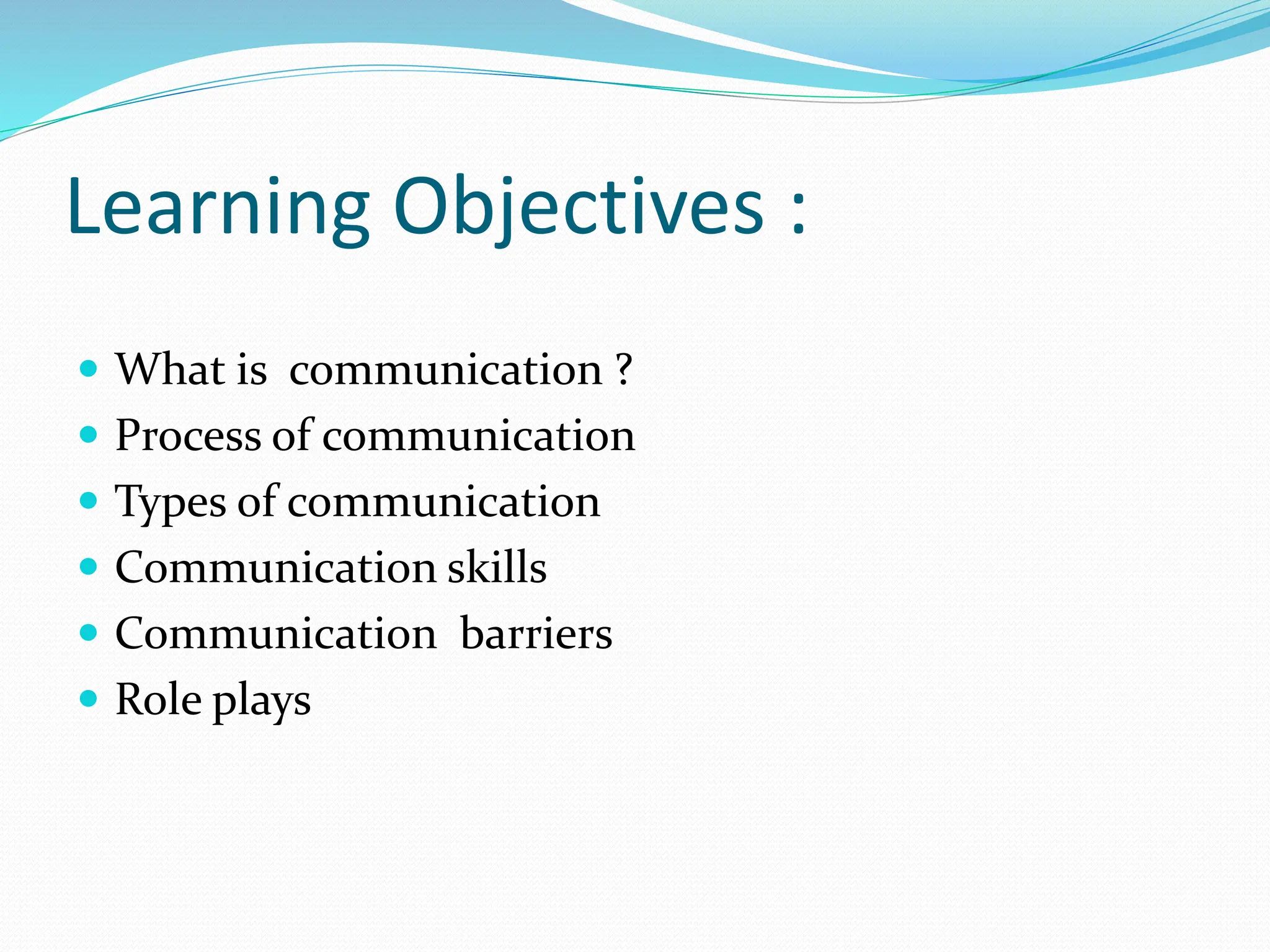 Learning Objectives :

- What is communication ?
- Process of communication
- Types of communication
- Communication skills
- Communication barriers
- Role plays